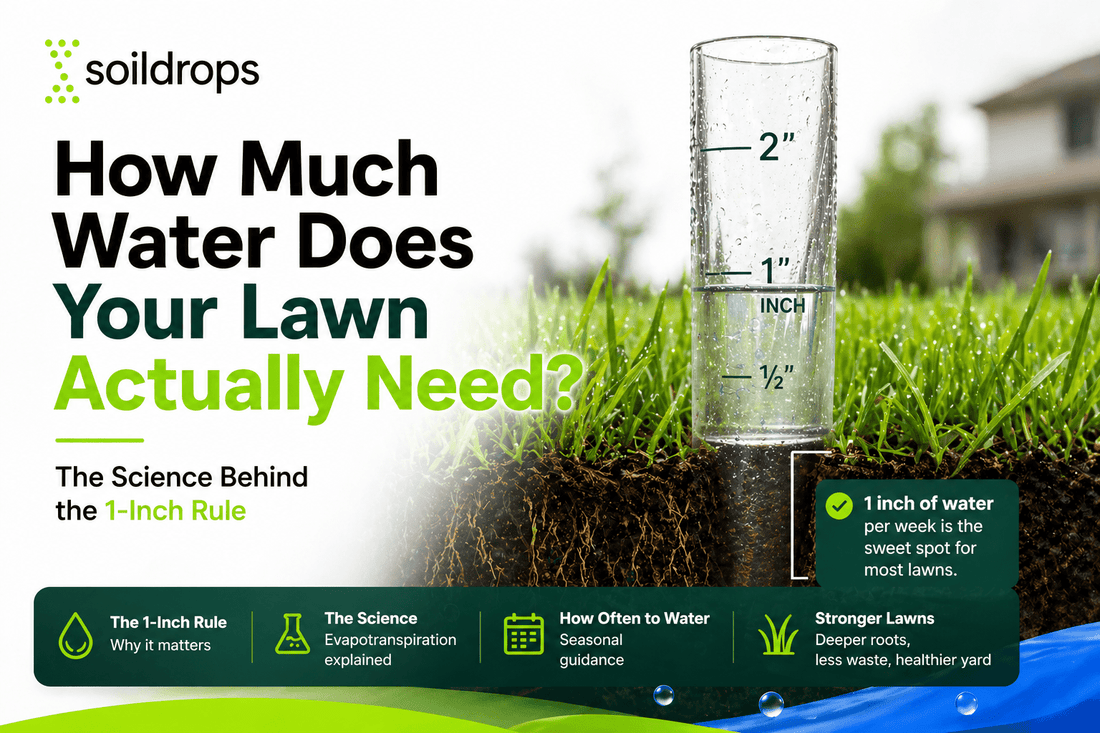 soildrops

How Much Water Does Your Lawn Actually Need?

The Science Behind the 1-Inch Rule

2"

1"
INCH

½"

1 inch of water per week is the sweet spot for most lawns.

The 1-Inch Rule
Why it matters

The Science
Evapotranspiration explained

How Often to Water
Seasonal guidance

Stronger Lawns
Deeper roots, less waste, healthier yard